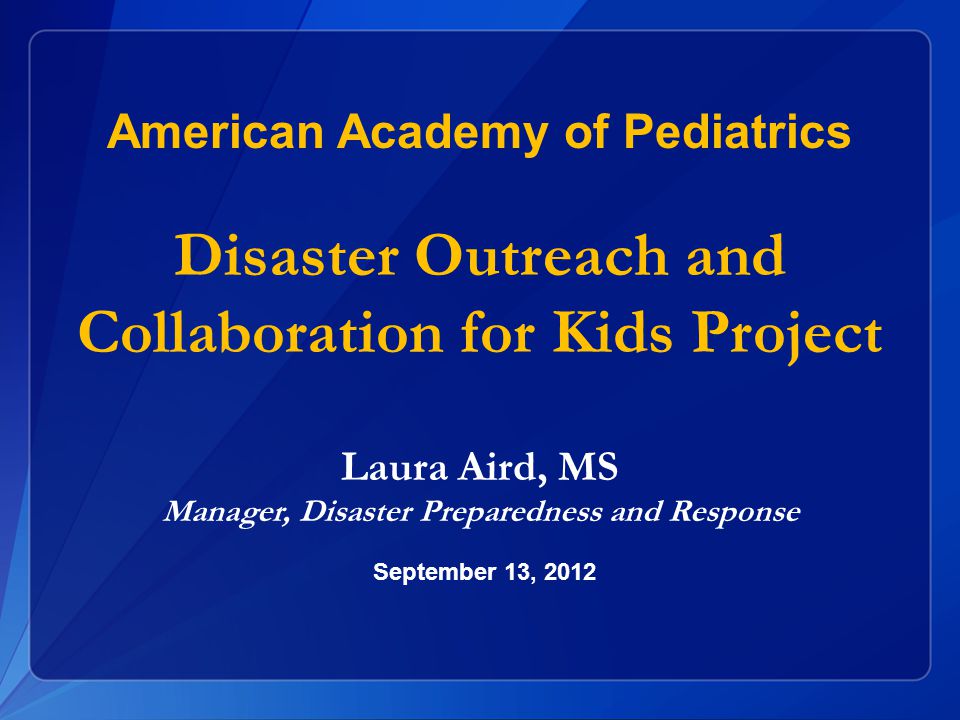 American Academy of Pediatrics

Disaster Outreach and Collaboration for Kids Project

Laura Aird, MS
Manager, Disaster Preparedness and Response

September 13, 2012